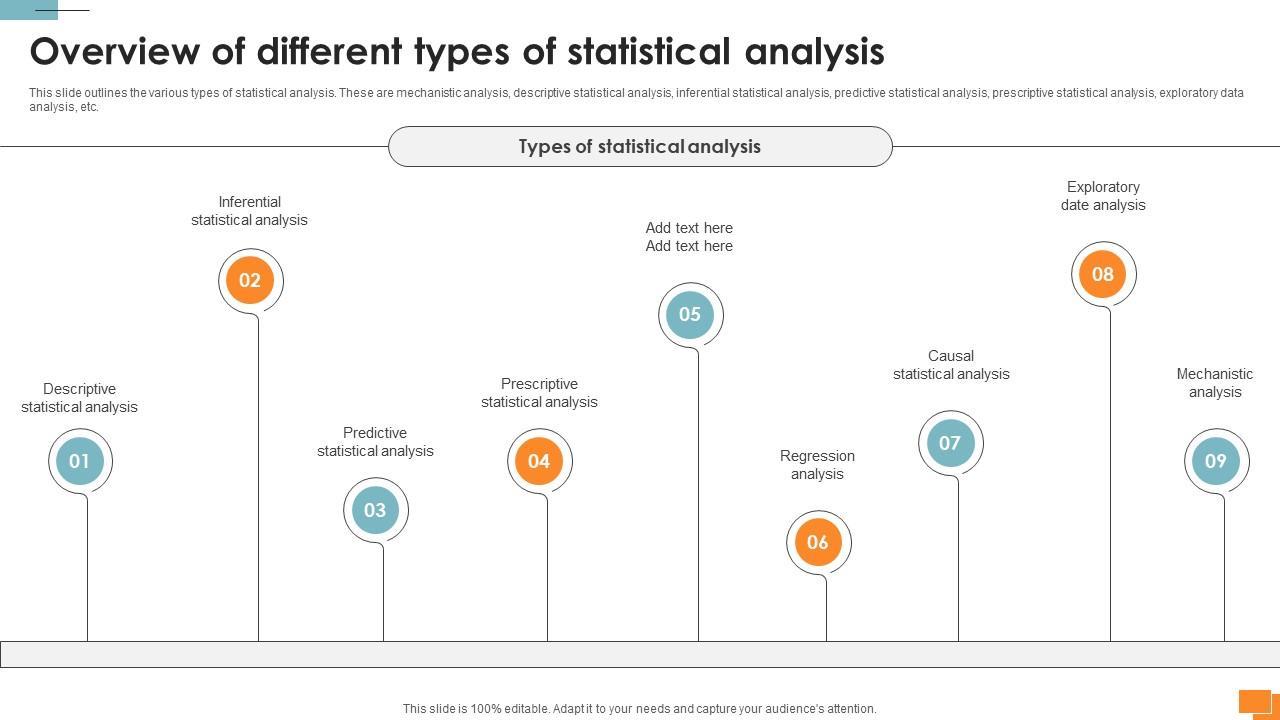 Overview of different types of statistical analysis

This slide outlines the various types of statistical analysis. These are mechanistic analysis, descriptive statistical analysis, inferential statistical analysis, predictive statistical analysis, prescriptive statistical analysis, exploratory data analysis, etc.

Types of statistical analysis

Descriptive statistical analysis

01

Inferential statistical analysis

02

Predictive statistical analysis

03

Prescriptive statistical analysis

04

Add text here Add text here

05

Regression analysis

06

Causal statistical analysis

07

Exploratory date analysis

08

Mechanistic analysis

09

This slide is 100% editable. Adapt it to your needs and capture your audience's attention.